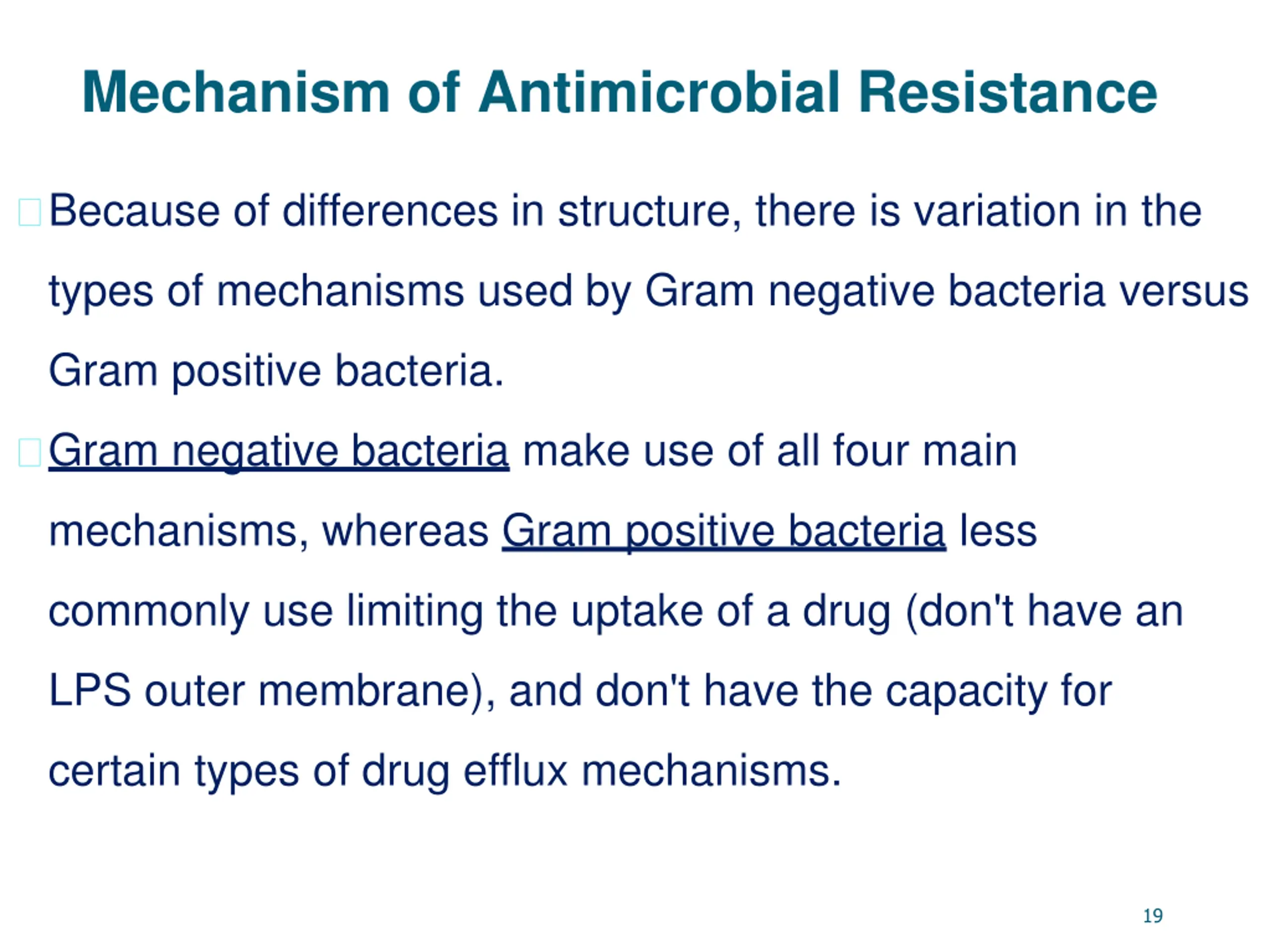 Mechanism of Antimicrobial Resistance

Because of differences in structure, there is variation in the types of mechanisms used by Gram negative bacteria versus Gram positive bacteria.

Gram negative bacteria make use of all four main mechanisms, whereas Gram positive bacteria less commonly use limiting the uptake of a drug (don't have an LPS outer membrane), and don't have the capacity for certain types of drug efflux mechanisms.

19